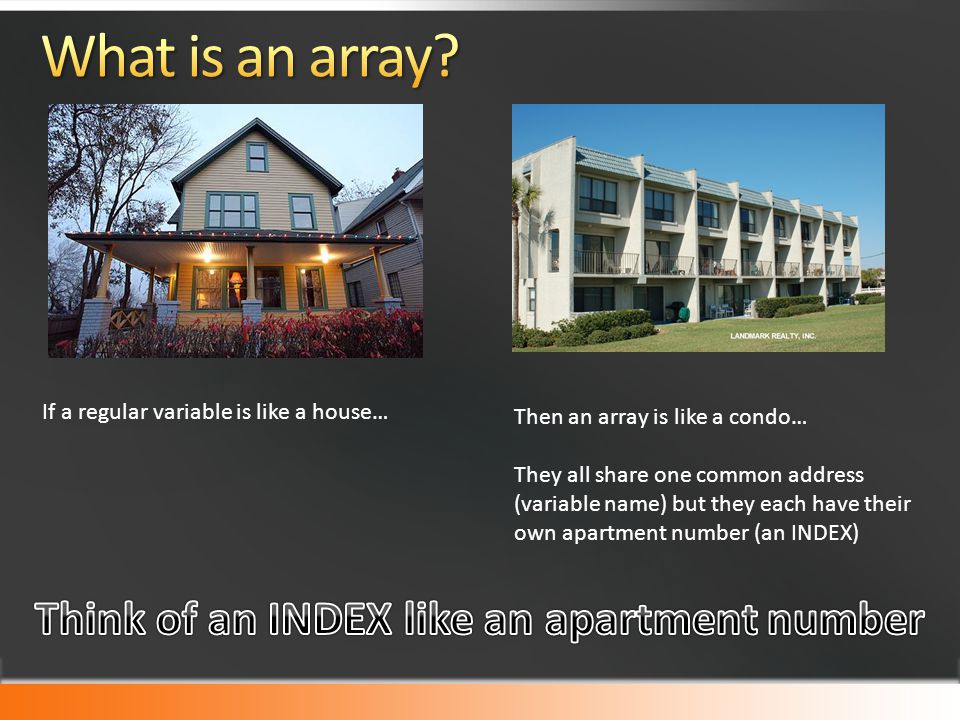 What is an array?

LANDMARK REALTY, INC.

If a regular variable is like a house…

Then an array is like a condo…

They all share one common address (variable name) but they each have their own apartment number (an INDEX)

Think of an INDEX like an apartment number